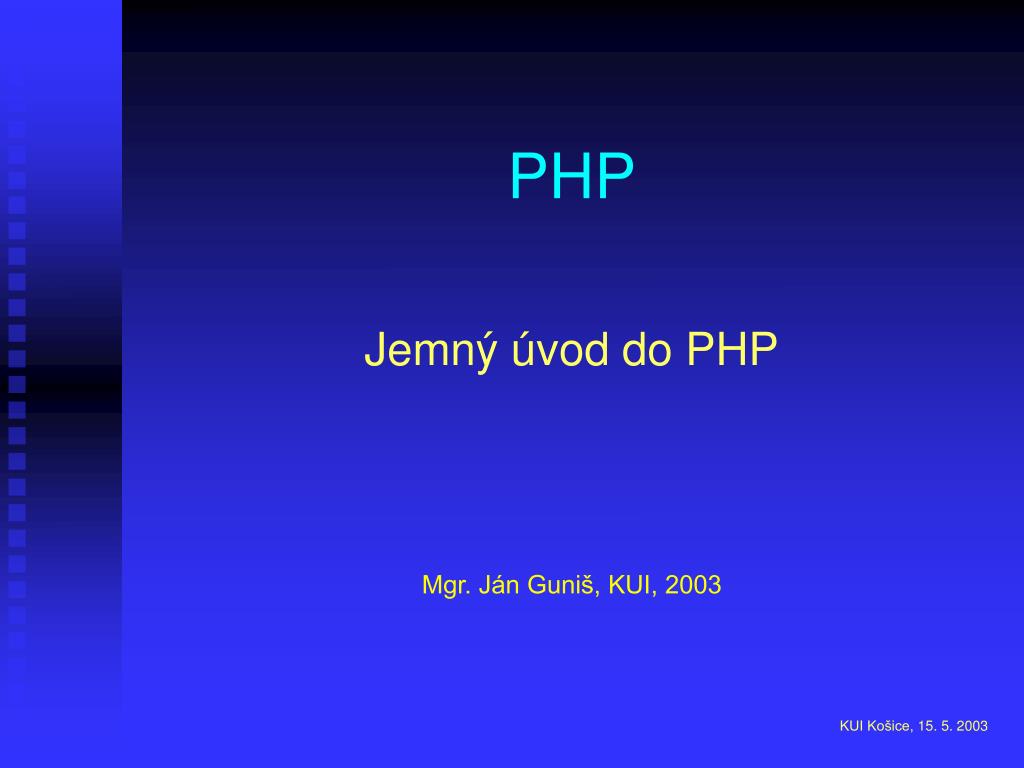 PHP

Jemný úvod do PHP

Mgr. Ján Guniš, KUI, 2003

KUI Košice, 15. 5. 2003